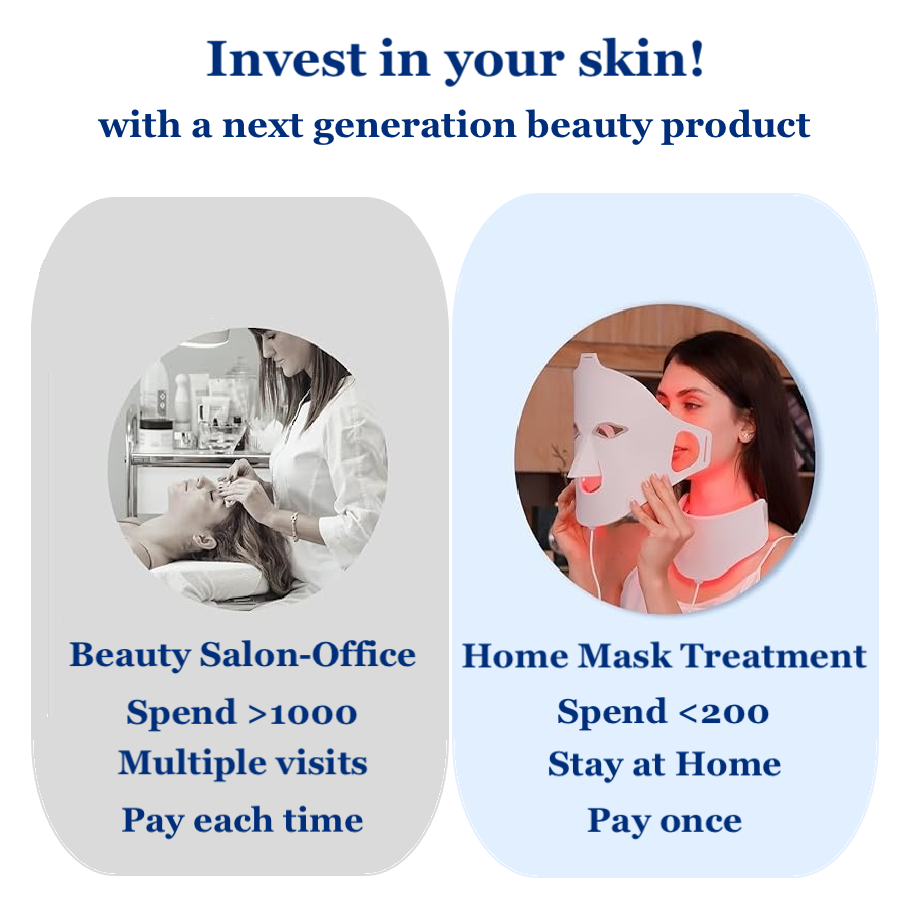 Invest in your skin!
with a next generation beauty product

Beauty Salon-Office
Spend >1000
Multiple visits
Pay each time

Home Mask Treatment
Spend <200
Stay at Home
Pay once